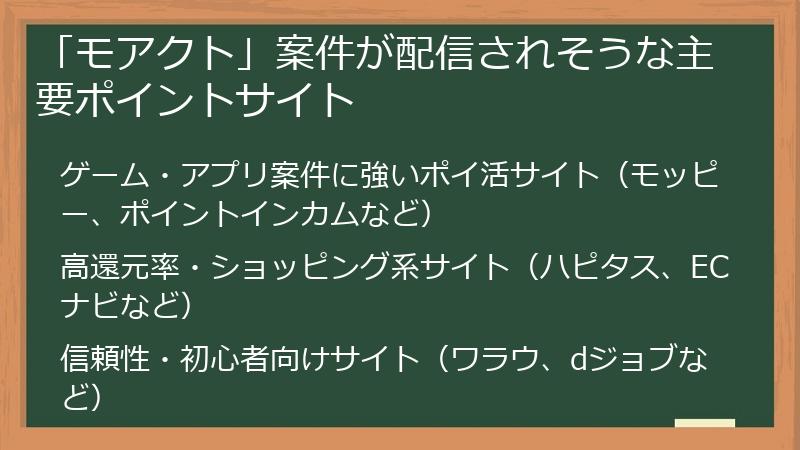 「モアクト」案件が配信されそうな主要ポイントサイト

ゲーム・アプリ案件に強いポイ活サイト（モッピー、ポイントインカムなど）

高還元率・ショッピング系サイト（ハピタス、ECナビなど）

信頼性・初心者向けサイト（ワラウ、dジョブなど）